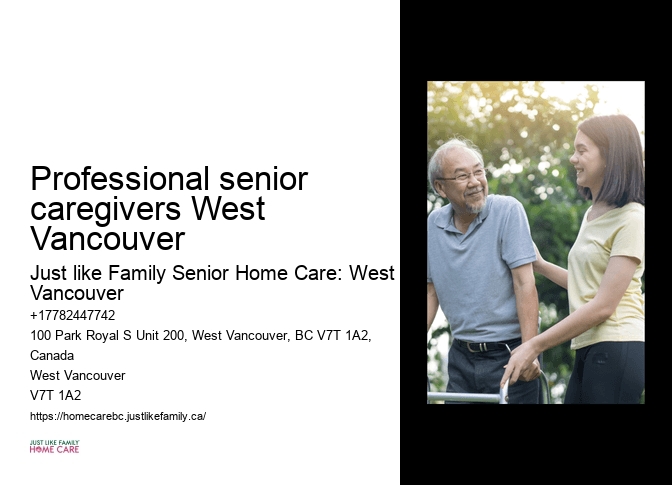 Professional senior caregivers West Vancouver

Just like Family Senior Home Care: West Vancouver

+17782447742

100 Park Royal S Unit 200, West Vancouver, BC V7T 1A2, Canada

West Vancouver

V7T 1A2

https://homecarebc.justlikefamily.ca/

JUST LIKE FAMILY
HOME CARE